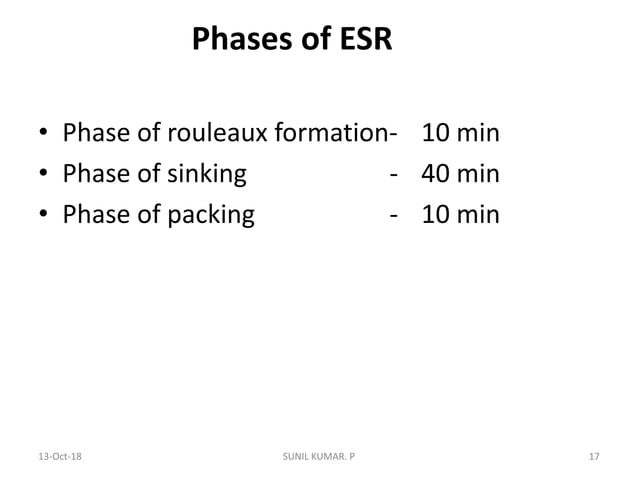 Phases of ESR

• Phase of rouleaux formation- 10 min
• Phase of sinking - 40 min
• Phase of packing - 10 min

13-Oct-18 SUNIL KUMAR. P 17